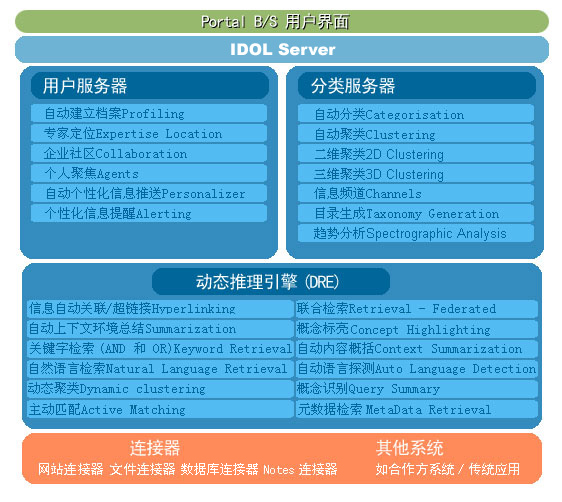 Portal B/S 用户界面

IDOL Server

用户服务器

自动建立档案Profiling
专家定位Expertise Location
企业社区Collaboration
个人聚焦Agents
自动个性化信息推送Personalizer
个性化信息提醒Alerting

分类服务器

自动分类Categorisation
自动聚类Clustering
二维聚类2D Clustering
三维聚类3D Clustering
信息频道Channels
目录生成Taxonomy Generation
趋势分析Spectrographic Analysis

动态推理引擎 (DRE)

信息自动关联/超链接Hyperlinking
自动上下文环境总结Summarization
关键字检索 (AND 和 OR)Keyword Retrieval
自然语言检索Natural Language Retrieval
动态聚类Dynamic clustering
主动匹配Active Matching

联合检索Retrieval - Federated
概念标亮Concept Highlighting
自动内容概括Context Summarization
自动语言探测Auto Language Detection
概念识别Query Summary
元数据检索 MetaData Retrieval

连接器
网站连接器 文件连接器 数据库连接器 Notes 连接器

其他系统
如合作方系统 / 传统应用